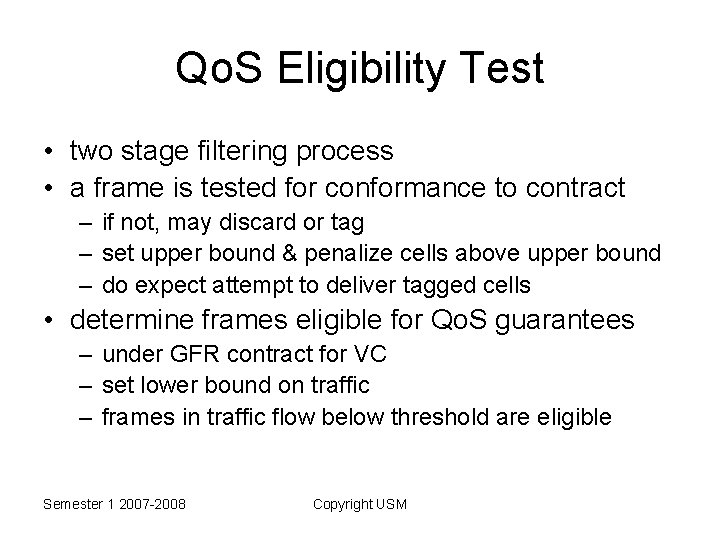 QoS Eligibility Test

• two stage filtering process
• a frame is tested for conformance to contract
  – if not, may discard or tag
  – set upper bound & penalize cells above upper bound
  – do expect attempt to deliver tagged cells
• determine frames eligible for QoS guarantees
  – under GFR contract for VC
  – set lower bound on traffic
  – frames in traffic flow below threshold are eligible

Semester 1 2007-2008

Copyright USM